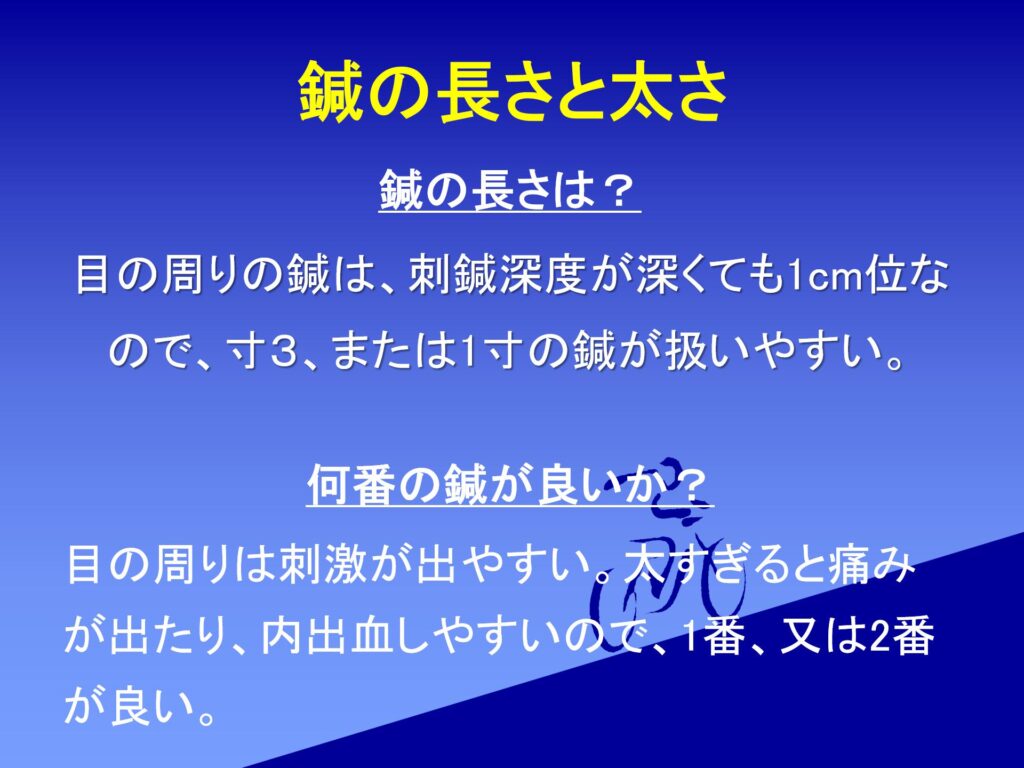 鍼の長さと太さ

鍼の長さは？

目の周りの鍼は、刺鍼深度が深くても1cm位なので、寸３、または1寸の鍼が扱いやすい。

何番の鍼が良いか？

目の周りは刺激が出やすい。太すぎると痛みが出たり、内出血しやすいので、1番、又は2番が良い。